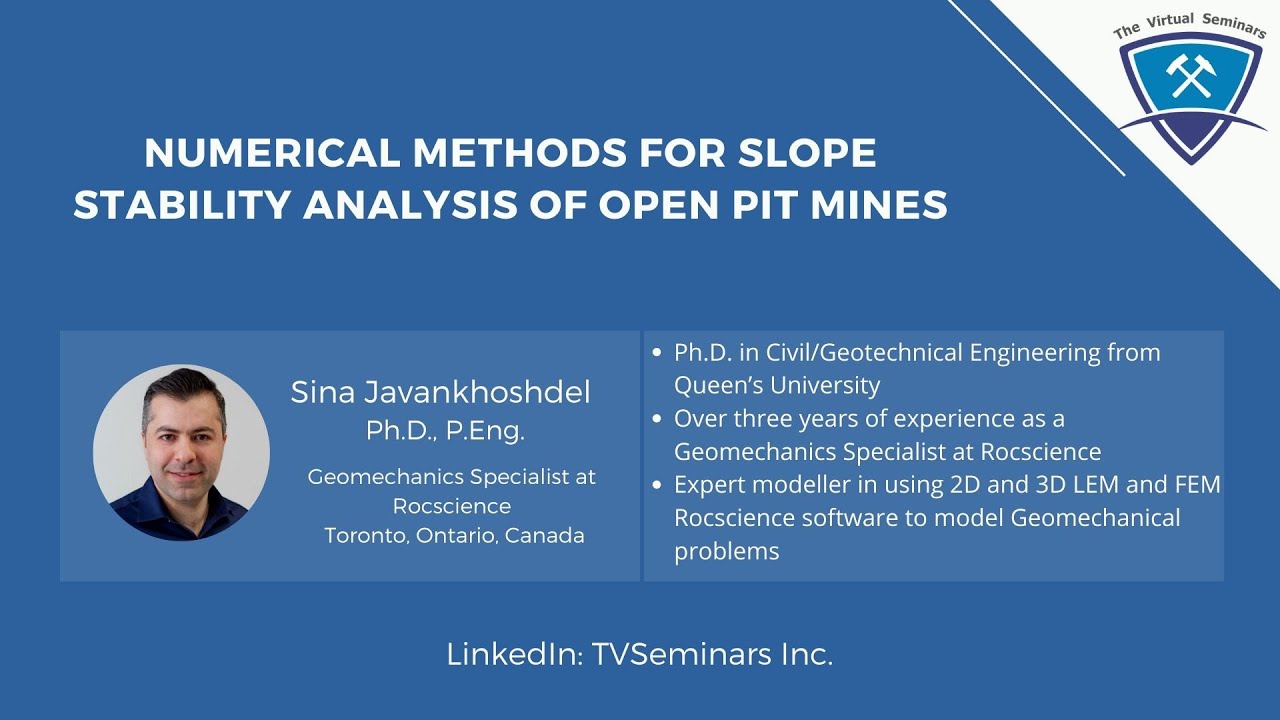 The Virtual Seminars

NUMERICAL METHODS FOR SLOPE STABILITY ANALYSIS OF OPEN PIT MINES

Sina Javankhoshdel
Ph.D., P.Eng.

Geomechanics Specialist at Rocscience
Toronto, Ontario, Canada

• Ph.D. in Civil/Geotechnical Engineering from Queen's University
• Over three years of experience as a Geomechanics Specialist at Rocscience
• Expert modeller in using 2D and 3D LEM and FEM Rocscience software to model Geomechanical problems

LinkedIn: TVSeminars Inc.